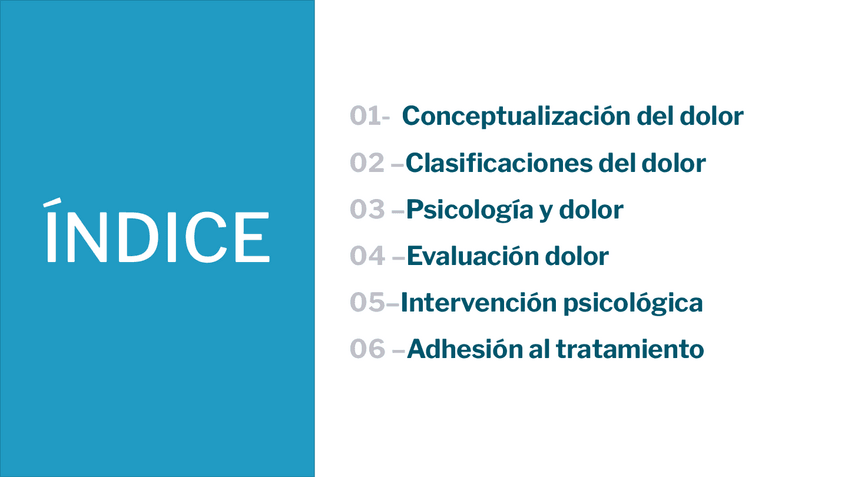 ÍNDICE

01- Conceptualización del dolor
02 –Clasificaciones del dolor
03 –Psicología y dolor
04 –Evaluación dolor
05–Intervención psicológica
06 –Adhesión al tratamiento